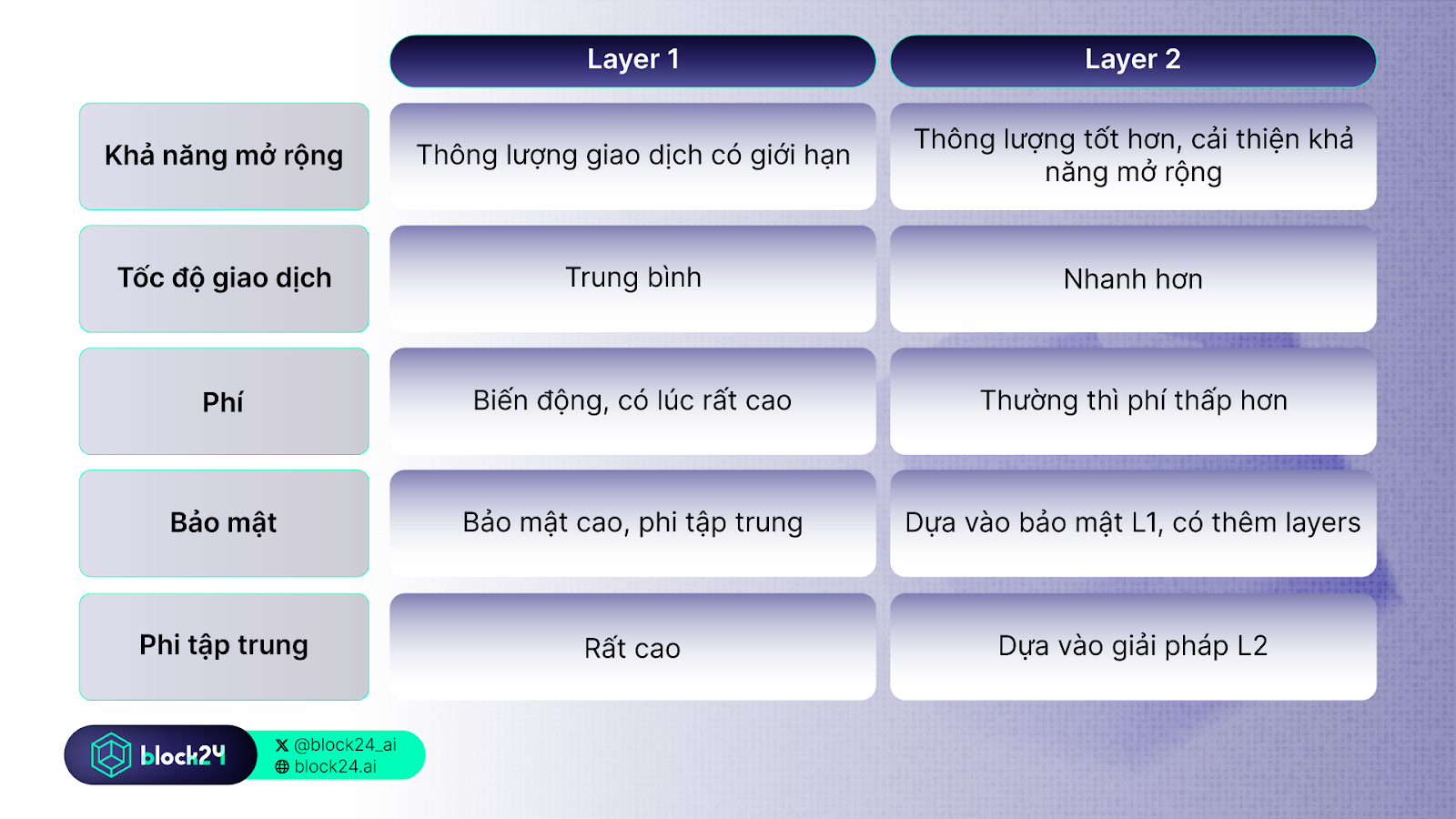 | | Layer 1 | Layer 2 |
|---|---|---|
| Khả năng mở rộng | Thông lượng giao dịch có giới hạn | Thông lượng tốt hơn, cải thiện khả năng mở rộng |
| Tốc độ giao dịch | Trung bình | Nhanh hơn |
| Phí | Biến động, có lúc rất cao | Thường thì phí thấp hơn |
| Bảo mật | Bảo mật cao, phi tập trung | Dựa vào bảo mật L1, có thêm layers |
| Phi tập trung | Rất cao | Dựa vào giải pháp L2 |

block24
@block24_ai
block24.ai